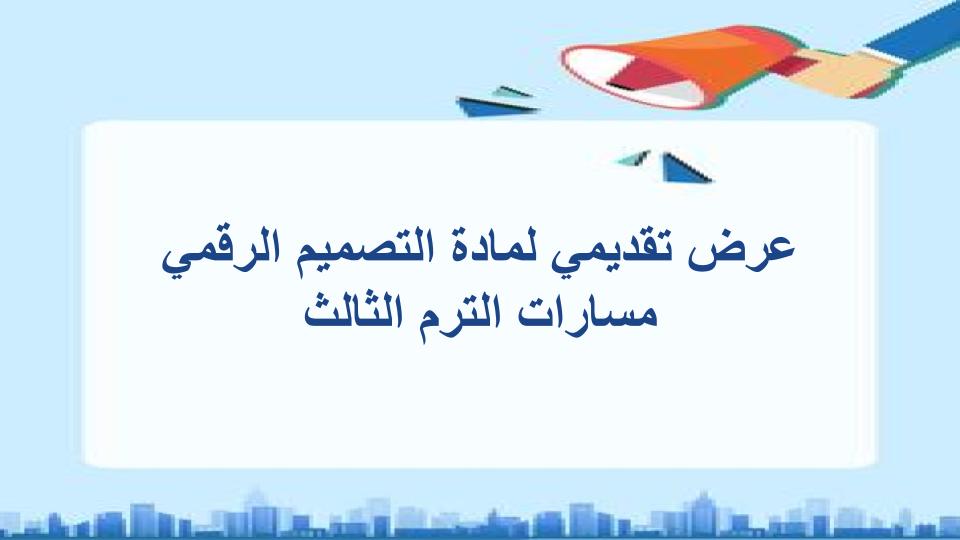 عرض تقديمي لمادة التصميم الرقمي
مسارات الترم الثالث